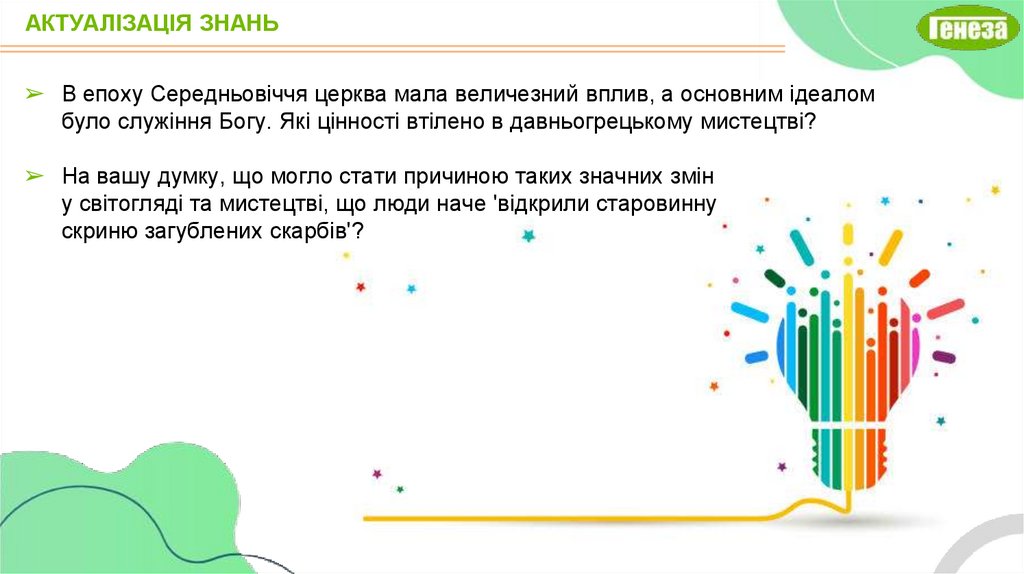 АКТУАЛІЗАЦІЯ ЗНАНЬ

Генеза

➢ В епоху Середньовіччя церква мала величезний вплив, а основним ідеалом було служіння Богу. Які цінності втілено в давньогрецькому мистецтві?

➢ На вашу думку, що могло стати причиною таких значних змін у світогляді та мистецтві, що люди наче 'відкрили старовинну скриню загублених скарбів'?